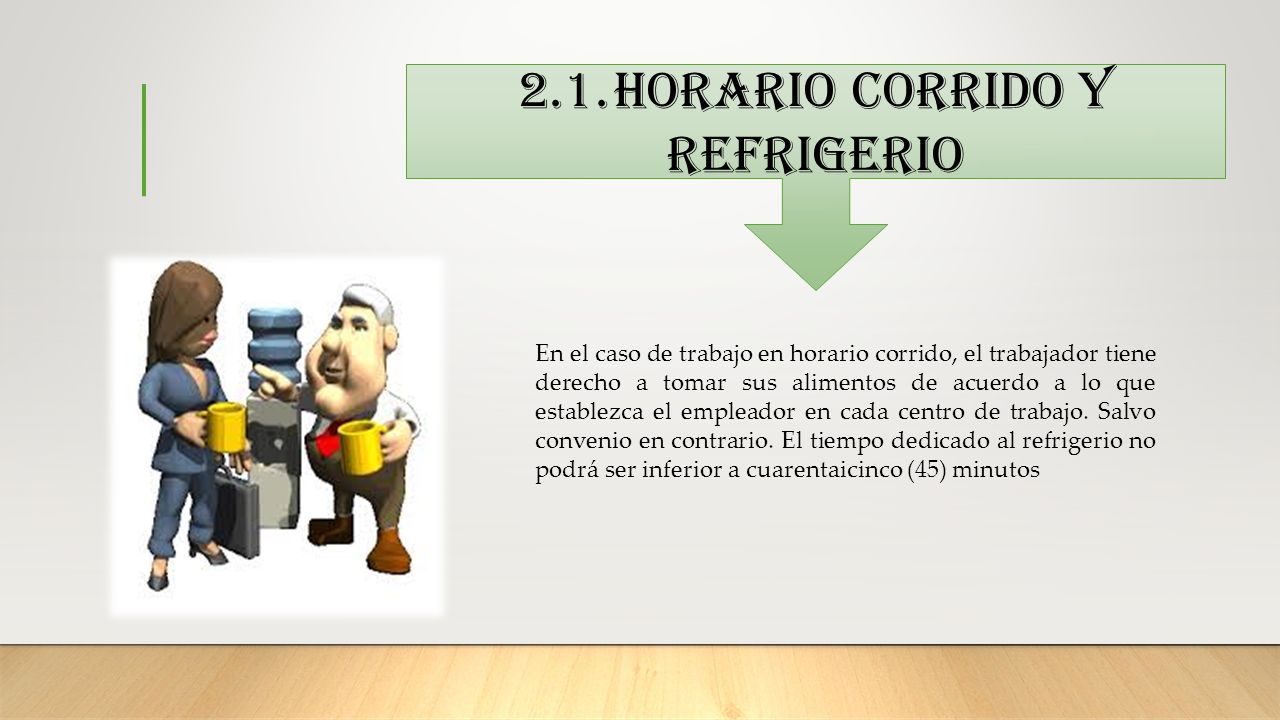 2.1.HORARIO CORRIDO Y REFRIGERIO

En el caso de trabajo en horario corrido, el trabajador tiene derecho a tomar sus alimentos de acuerdo a lo que establezca el empleador en cada centro de trabajo. Salvo convenio en contrario. El tiempo dedicado al refrigerio no podrá ser inferior a cuarentaicinco (45) minutos